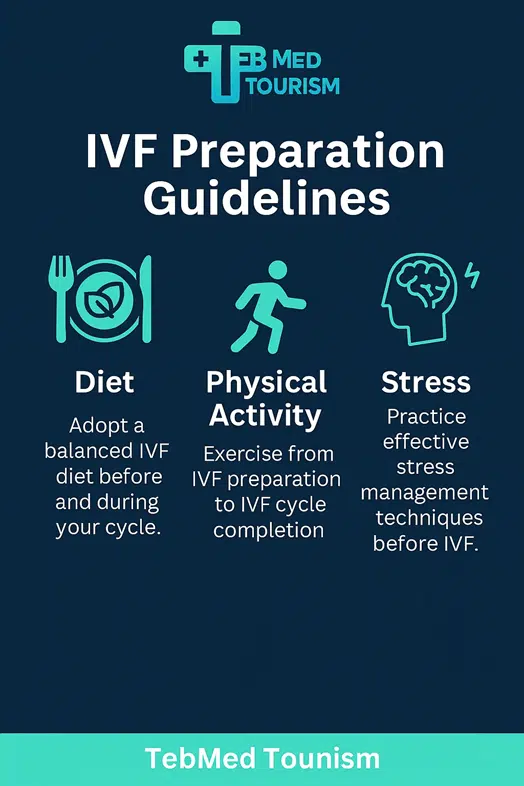 TEB MED TOURISM

IVF Preparation Guidelines

Diet

Adopt a balanced IVF diet before and during your cycle.

Physical Activity

Exercise from IVF preparation to IVF cycle completion

Stress

Practice effective stress management techniques before IVF.

TebMed Tounism